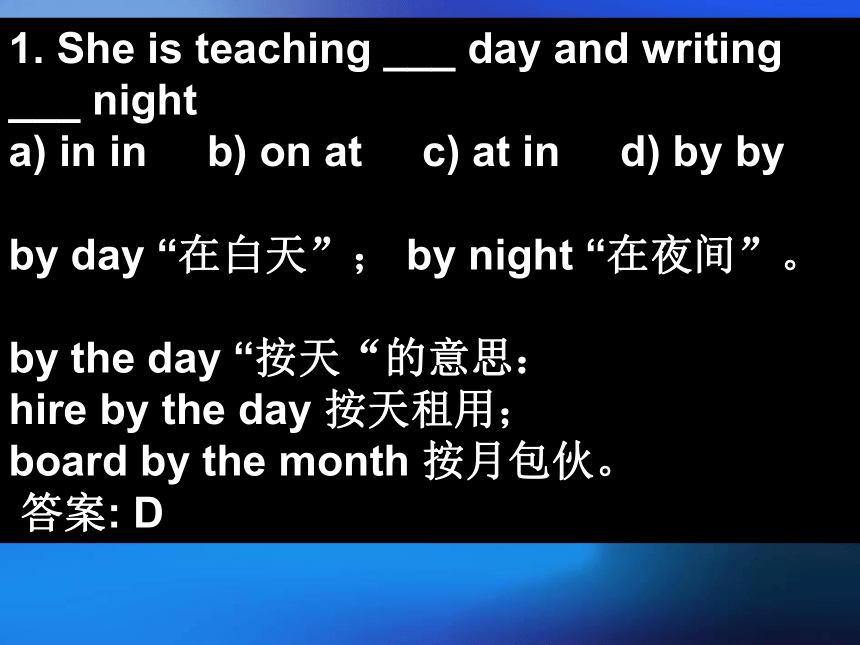 1. She is teaching ___ day and writing ___ night
a) in in b) on at c) at in d) by by

by day “在白天”； by night “在夜间”。

by the day “按天 “的意思：
hire by the day 按天租用；
board by the month 按月包伙。
答案: D